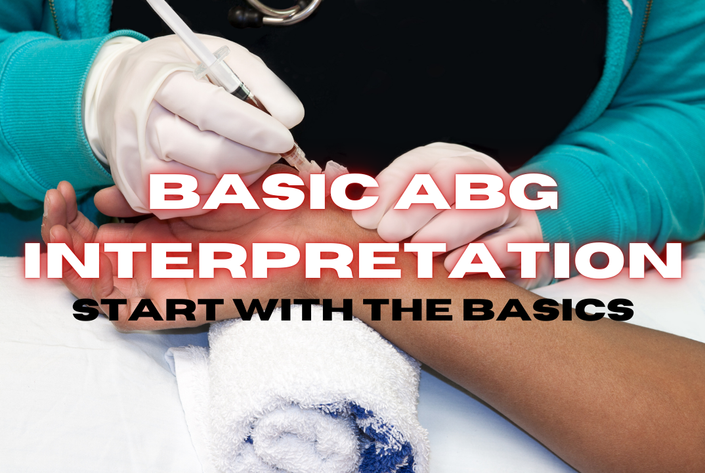 BASIC ABG INTERPRETATION
START WITH THE BASICS